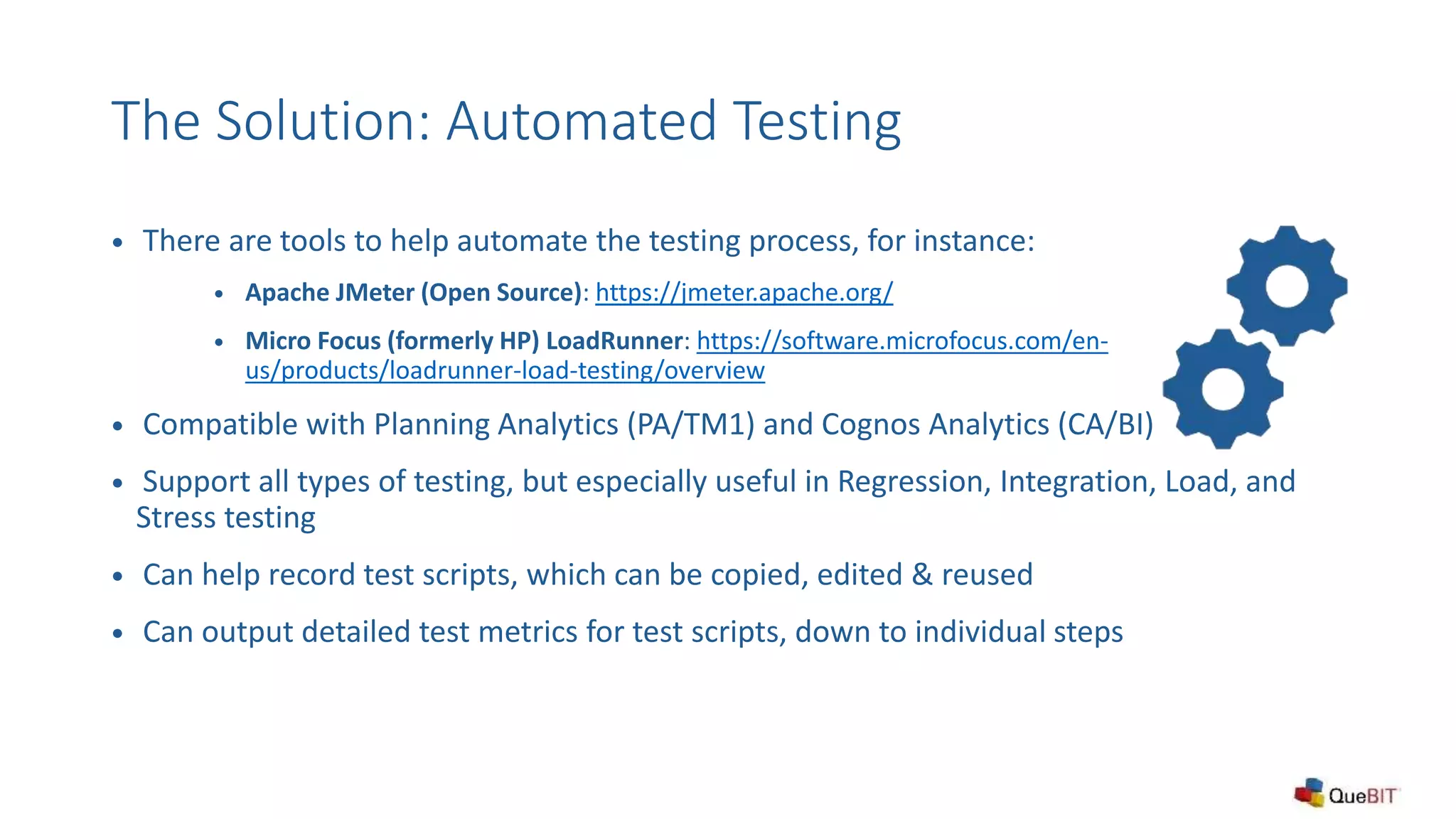 The Solution: Automated Testing

• There are tools to help automate the testing process, for instance:

• Apache JMeter (Open Source): https://jmeter.apache.org/

• Micro Focus (formerly HP) LoadRunner: https://software.microfocus.com/en-us/products/loadrunner-load-testing/overview

• Compatible with Planning Analytics (PA/TM1) and Cognos Analytics (CA/BI)

• Support all types of testing, but especially useful in Regression, Integration, Load, and Stress testing

• Can help record test scripts, which can be copied, edited & reused

• Can output detailed test metrics for test scripts, down to individual steps

QueBIT